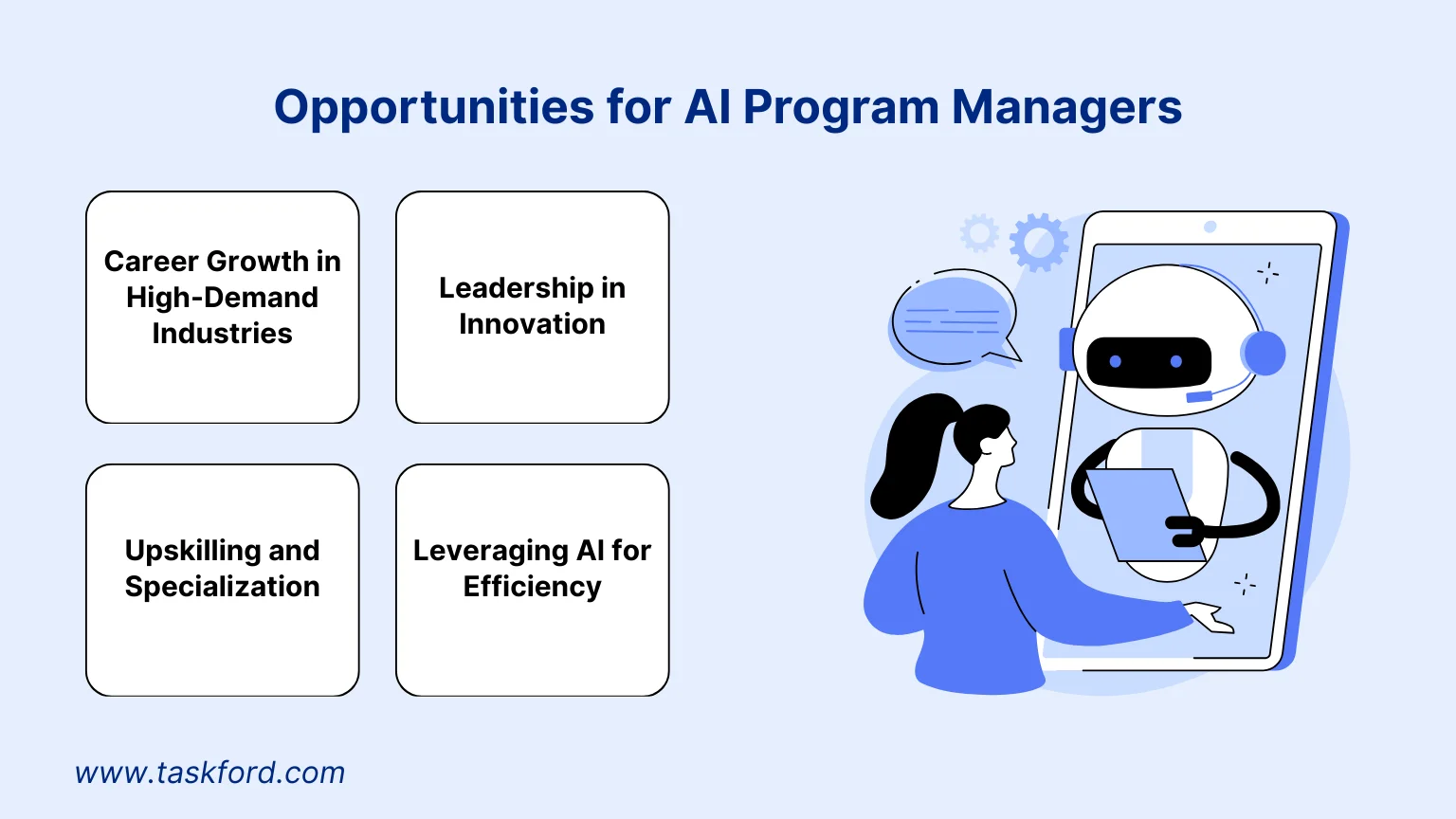 Opportunities for AI Program Managers

Career Growth in High-Demand Industries

Leadership in Innovation

Upskilling and Specialization

Leveraging AI for Efficiency

www.taskford.com